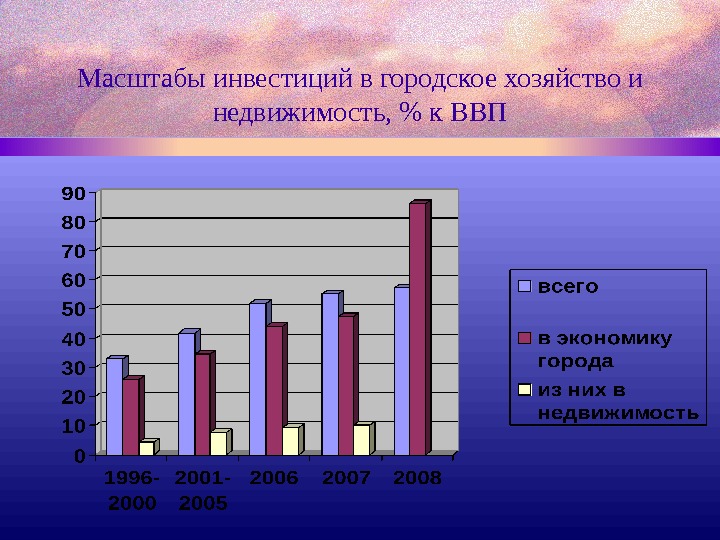 Масштабы инвестиций в городское хозяйство и недвижимость, % к ВВП

90
80
70
60
50
40
30
20
10
0

1996-2000
2001-2005
2006
2007
2008

всего
в экономику города
из них в недвижимость